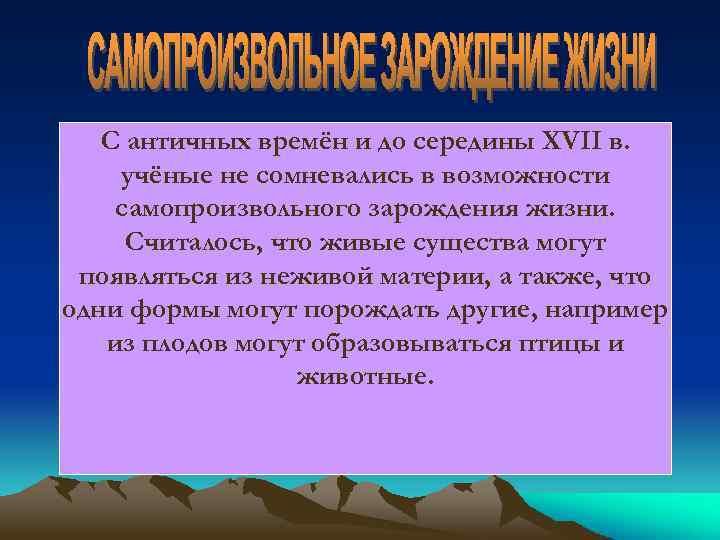 САМОПРОИЗВОЛЬНОЕ ЗАРОЖДЕНИЕ ЖИЗНИ

С античных времён и до середины XVII в. учёные не сомневались в возможности самопроизвольного зарождения жизни. Считалось, что живые существа могут появляться из неживой материи, а также, что одни формы могут порождать другие, например из плодов могут образовываться птицы и животные.